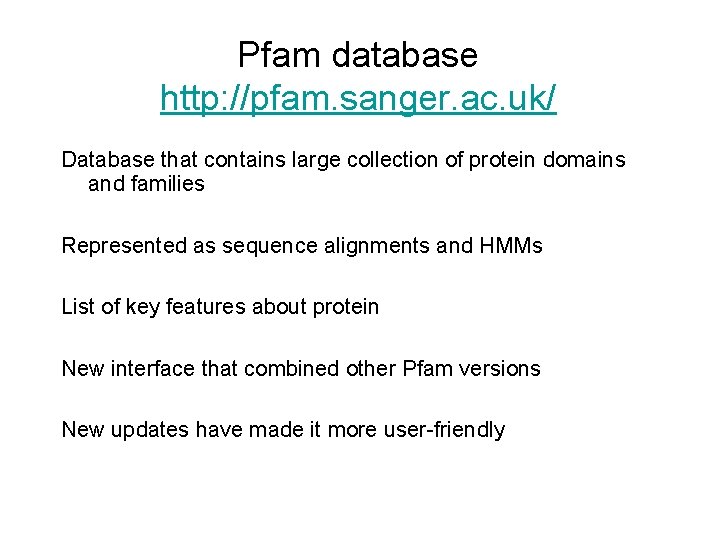 Pfam database
http://pfam.sanger.ac.uk/

Database that contains large collection of protein domains and families

Represented as sequence alignments and HMMs

List of key features about protein

New interface that combined other Pfam versions

New updates have made it more user-friendly